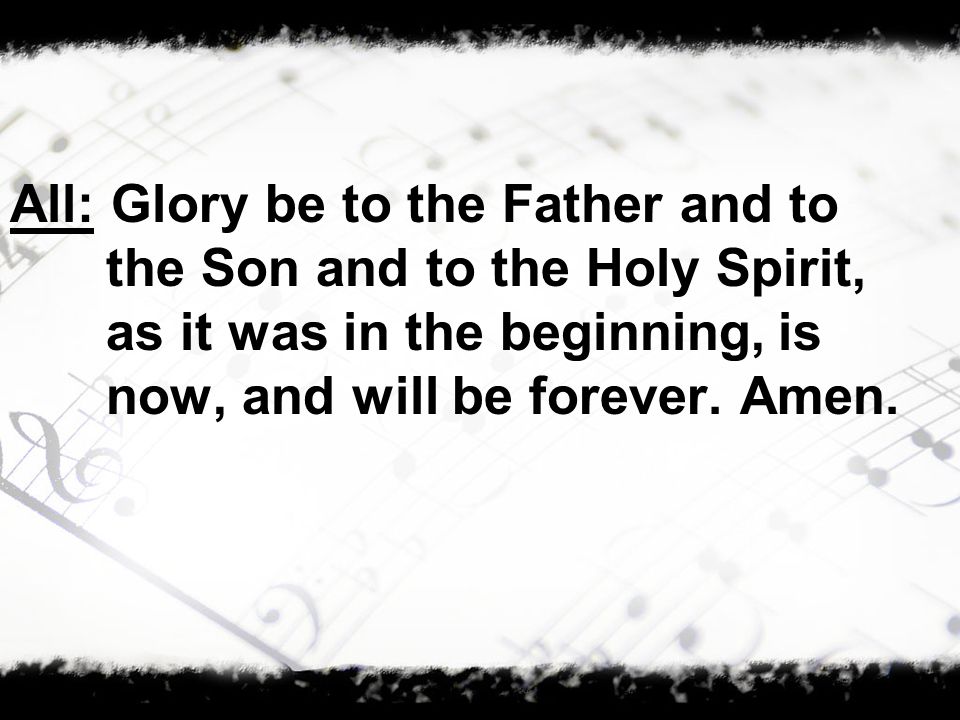 All: Glory be to the Father and to the Son and to the Holy Spirit, as it was in the beginning, is now, and will be forever. Amen.